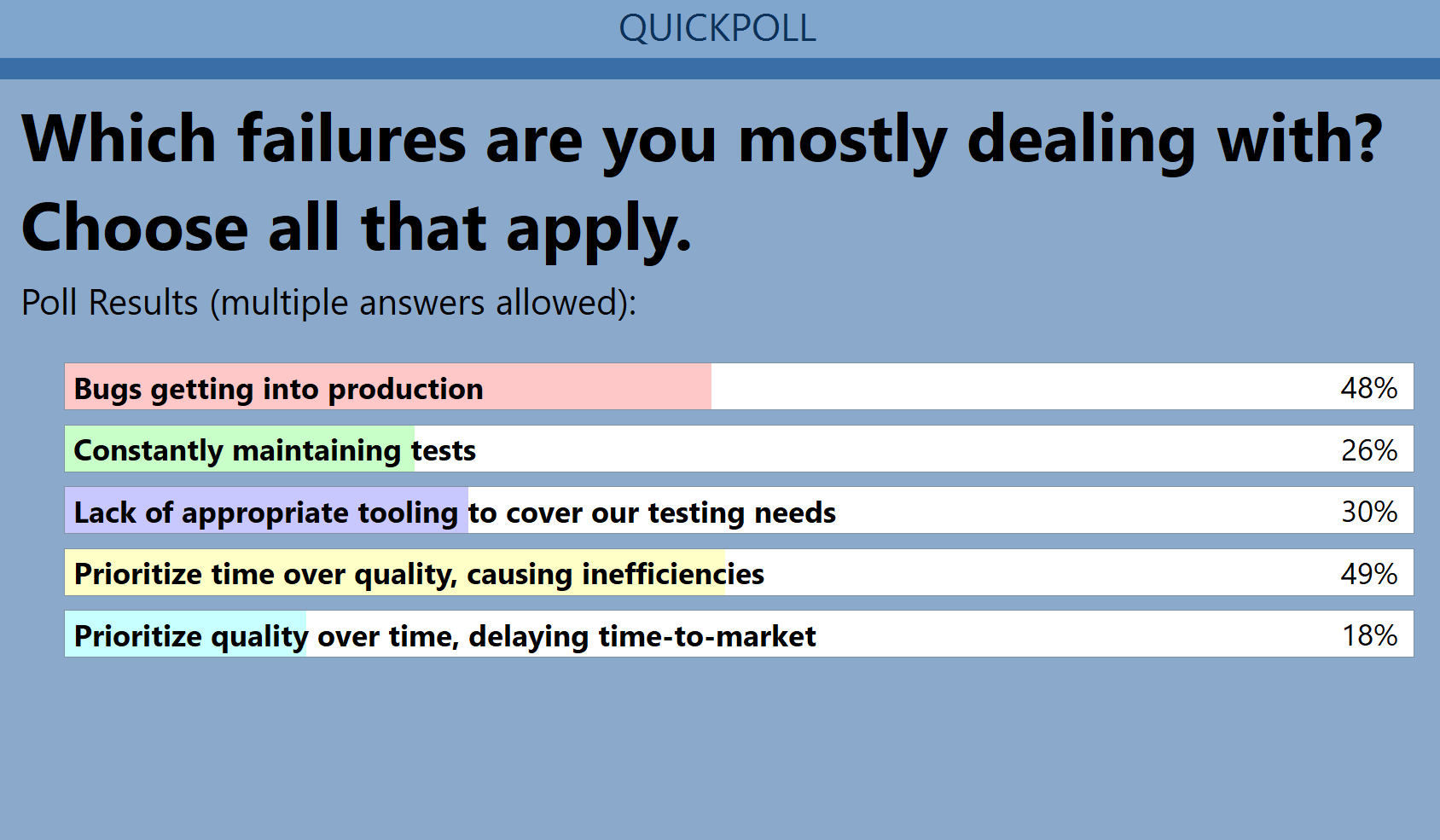 QUICKPOLL

Which failures are you mostly dealing with? Choose all that apply.

Poll Results (multiple answers allowed):

Bugs getting into production 48%

Constantly maintaining tests 26%

Lack of appropriate tooling to cover our testing needs 30%

Prioritize time over quality, causing inefficiencies 49%

Prioritize quality over time, delaying time-to-market 18%